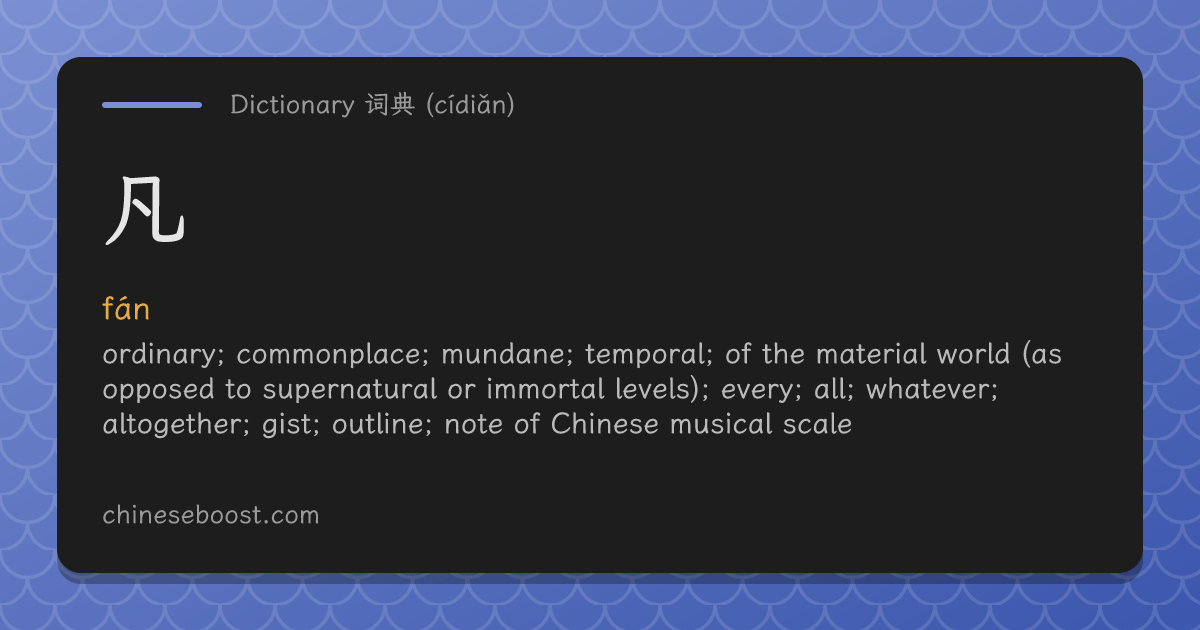 Dictionary 词典 (cídiǎn)

凡

fán

ordinary; commonplace; mundane; temporal; of the material world (as opposed to supernatural or immortal levels); every; all; whatever; altogether; gist; outline; note of Chinese musical scale

chineseboost.com